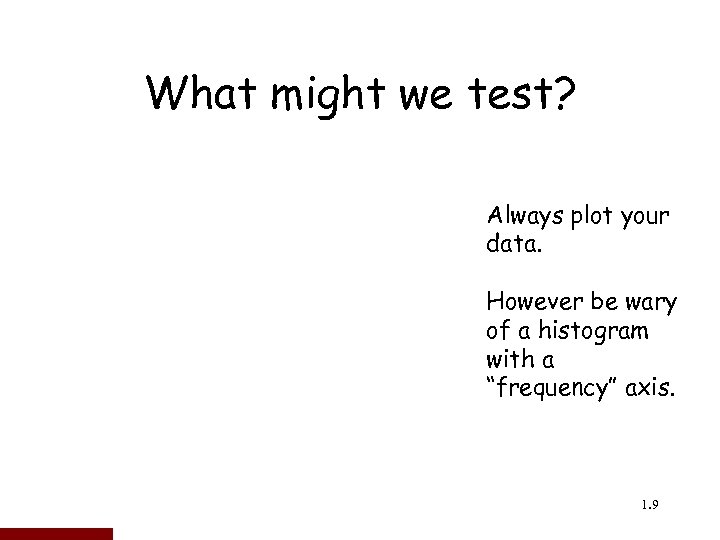 What might we test?

Always plot your data.

However be wary of a histogram with a “frequency” axis.

1.9